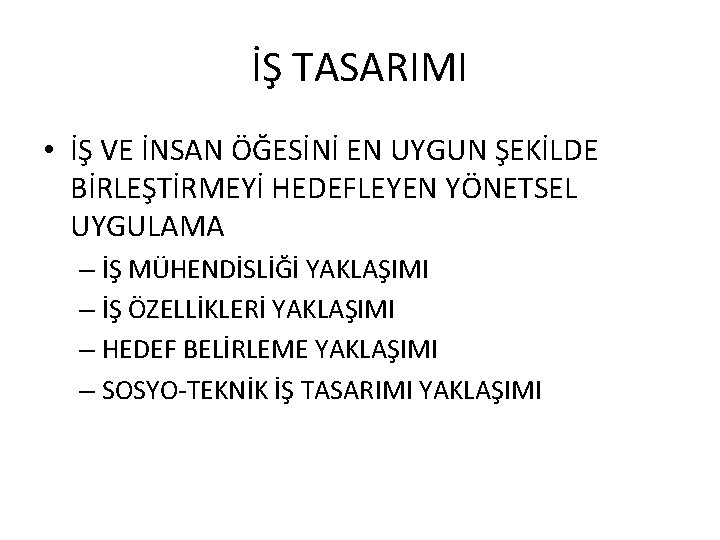 İŞ TASARIMI

• İŞ VE İNSAN ÖĞESİNİ EN UYGUN ŞEKİLDE BİRLEŞTİRMEYİ HEDEFLEYEN YÖNETSEL UYGULAMA
– İŞ MÜHENDİSLİĞİ YAKLAŞIMI
– İŞ ÖZELLİKLERİ YAKLAŞIMI
– HEDEF BELİRLEME YAKLAŞIMI
– SOSYO-TEKNİK İŞ TASARIMI YAKLAŞIMI